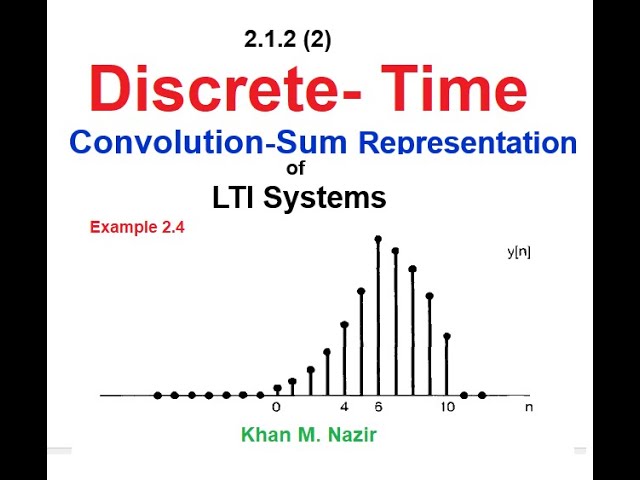 2.1.2 (2)

Discrete- Time

Convolution-Sum Representation

of

LTI Systems

Example 2.4

y[n]

0 4 6 10 n

Khan M. Nazir